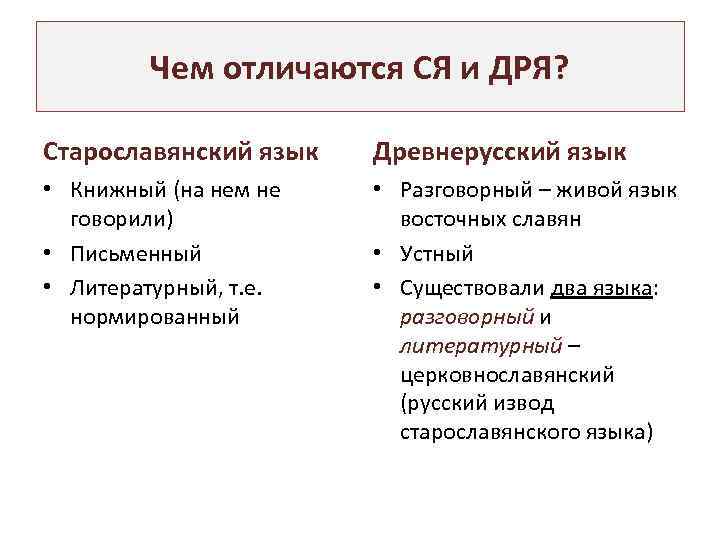 Чем отличаются СЯ и ДРЯ?

Старославянский язык

• Книжный (на нем не говорили)
• Письменный
• Литературный, т.е. нормированный

Древнерусский язык

• Разговорный – живой язык восточных славян
• Устный
• Существовали два языка: разговорный и литературный – церковнославянский (русский извод старославянского языка)